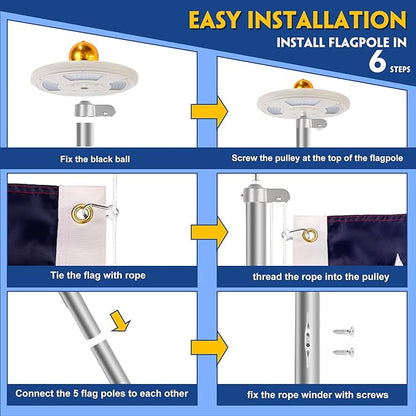 EASY INSTALLATION
INSTALL FLAGPOLE IN 6 STEPS

Fix the black ball

Screw the pulley at the top of the flagpole

Tie the flag with rope

thread the rope into the pulley

Connect the 5 flag poles to each other

fix the rope winder with screws